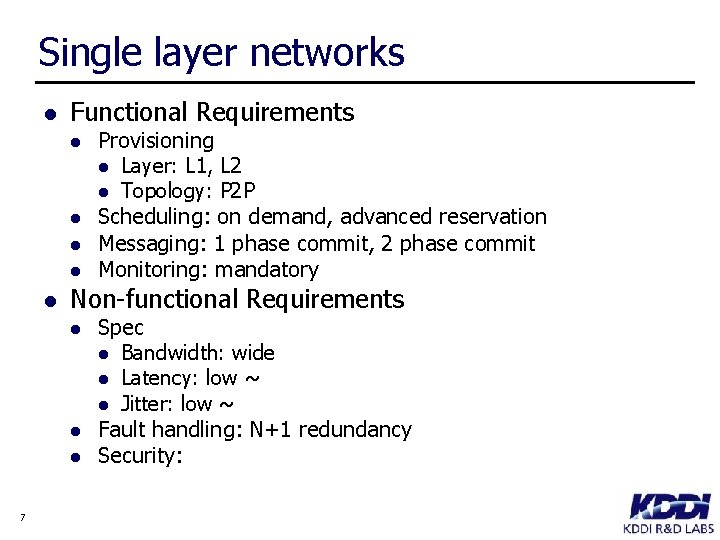 Single layer networks

- Functional Requirements
  - Provisioning
    - Layer: L1, L2
    - Topology: P2P
  - Scheduling: on demand, advanced reservation
  - Messaging: 1 phase commit, 2 phase commit
  - Monitoring: mandatory
- Non-functional Requirements
  - Spec
    - Bandwidth: wide
    - Latency: low ~
    - Jitter: low ~
  - Fault handling: N+1 redundancy
  - Security:

7

KDDI
KDDI R&D LABS